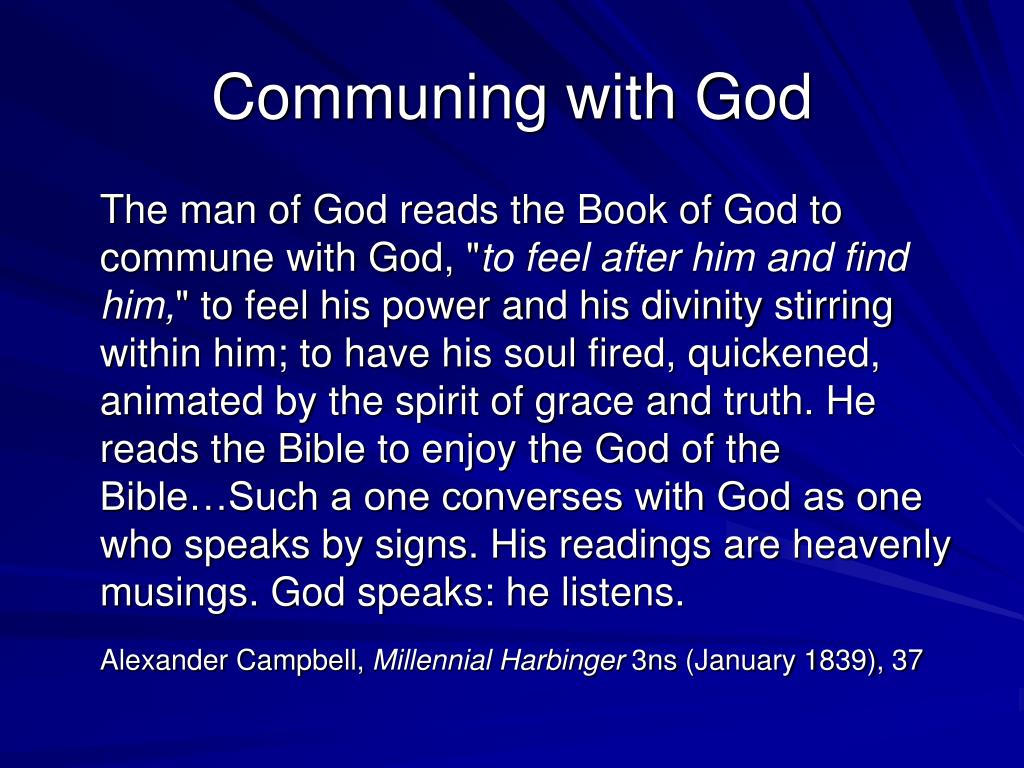 Communing with God

The man of God reads the Book of God to commune with God, "to feel after him and find him," to feel his power and his divinity stirring within him; to have his soul fired, quickened, animated by the spirit of grace and truth. He reads the Bible to enjoy the God of the Bible…Such a one converses with God as one who speaks by signs. His readings are heavenly musings. God speaks: he listens.

Alexander Campbell, Millennial Harbinger 3ns (January 1839), 37